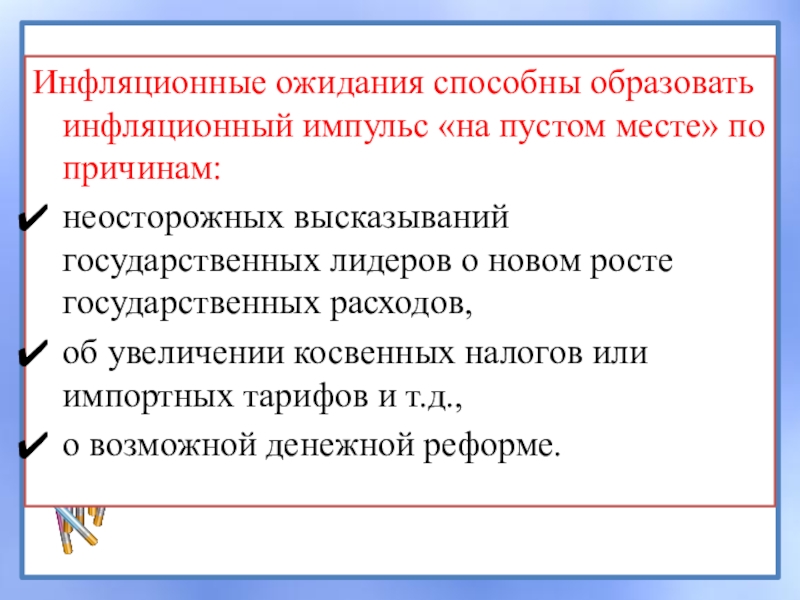 Инфляционные ожидания способны образовать инфляционный импульс «на пустом месте» по причинам:

✔ неосторожных высказываний государственных лидеров о новом росте государственных расходов,

✔ об увеличении косвенных налогов или импортных тарифов и т.д.,

✔ о возможной денежной реформе.